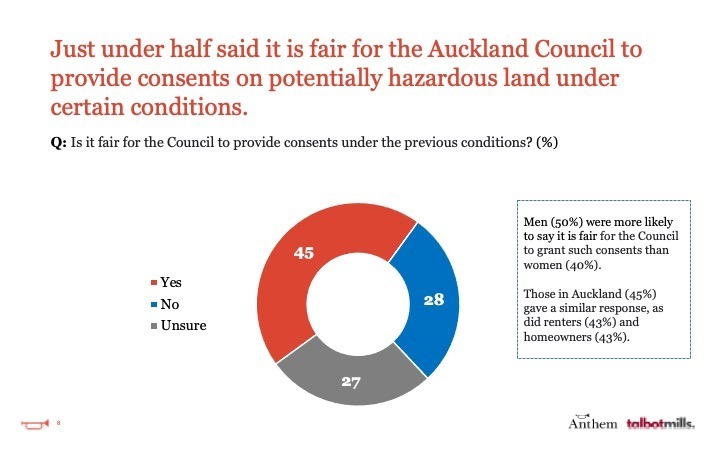 Just under half said it is fair for the Auckland Council to provide consents on potentially hazardous land under certain conditions.

Q: Is it fair for the Council to provide consents under the previous conditions? (%)

Yes
No
Unsure

45
28
27

Men (50%) were more likely to say it is fair for the Council to grant such consents than women (40%).

Those in Auckland (45%) gave a similar response, as did renters (43%) and homeowners (43%).

8

Anthem talbotmills.